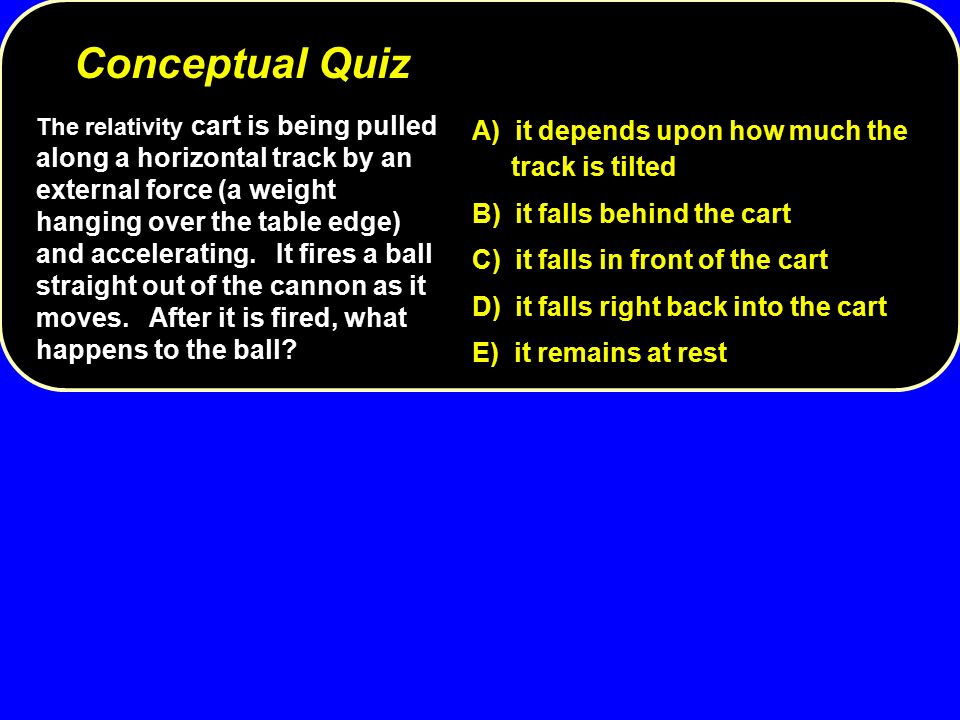 Conceptual Quiz

The relativity cart is being pulled along a horizontal track by an external force (a weight hanging over the table edge) and accelerating.   It fires a ball straight out of the cannon as it moves.   After it is fired, what happens to the ball?

A)  it depends upon how much the track is tilted

B)  it falls behind the cart

C)  it falls in front of the cart

D)  it falls right back into the cart

E)  it remains at rest